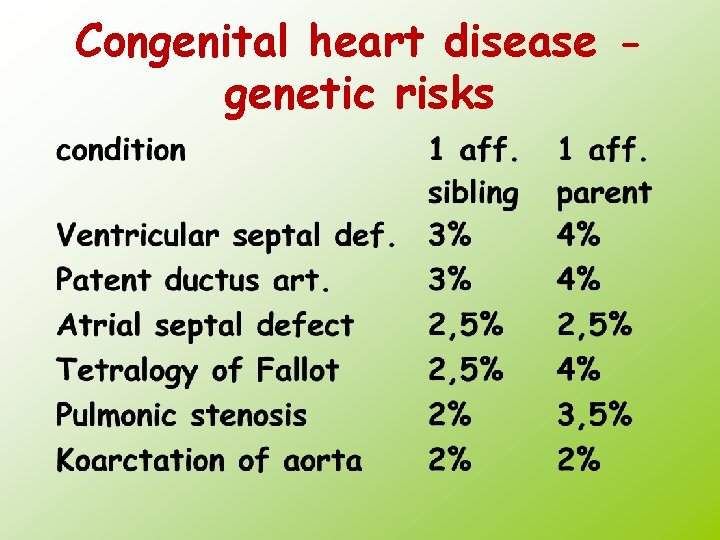 Congenital heart disease - genetic risks

| condition | 1 aff. sibling | 1 aff. parent |
|---|---|---|
| Ventricular septal def. | 3% | 4% |
| Patent ductus art. | 3% | 4% |
| Atrial septal defect | 2,5% | 2,5% |
| Tetralogy of Fallot | 2,5% | 4% |
| Pulmonic stenosis | 2% | 3,5% |
| Koarctation of aorta | 2% | 2% |